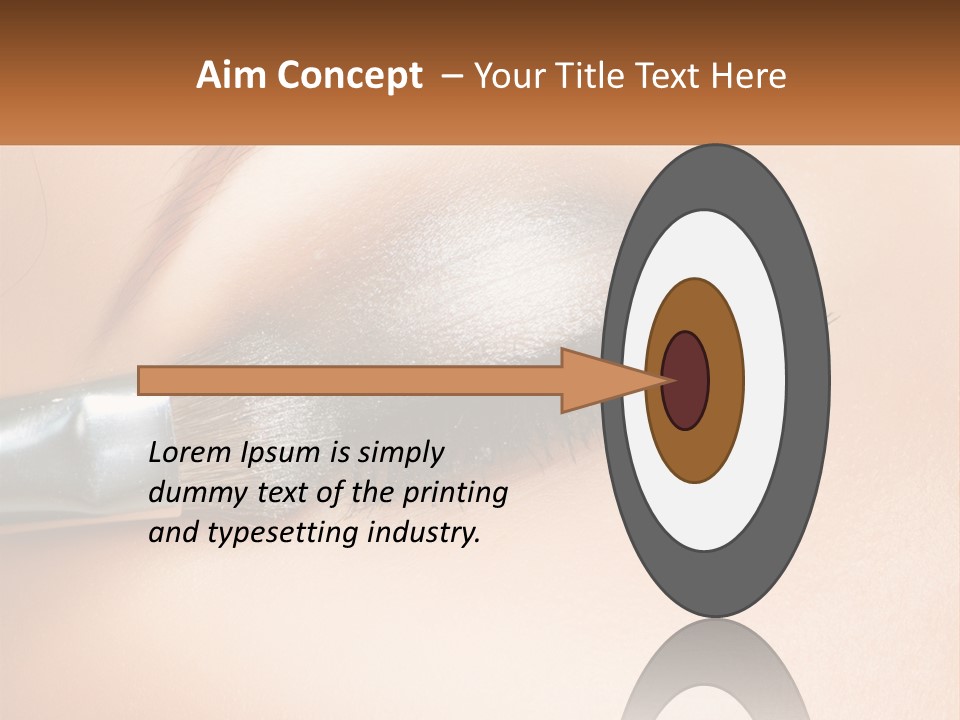 Aim Concept – Your Title Text Here

Lorem Ipsum is simply dummy text of the printing and typesetting industry.